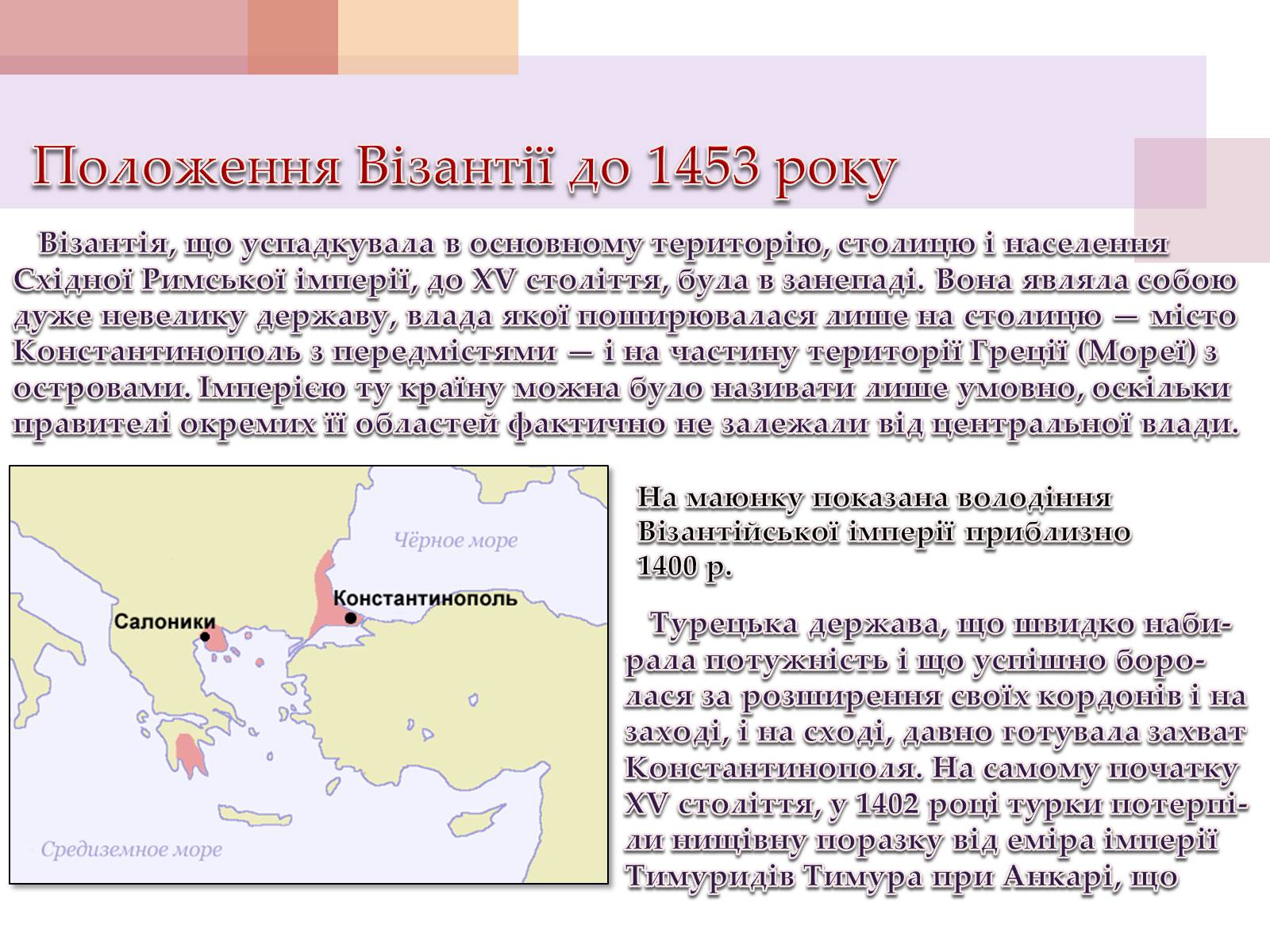 Положення Візантії до 1453 року

Візантія, що успадкувала в основному територію, столицю і населення Східної Римської імперії, до XV століття, була в занепаді. Вона являла собою дуже невелику державу, влада якої поширювалася лише на столицю — місто Константинополь з передмістями — і на частину території Греції (Мореї) з островами. Імперією ту країну можна було називати лише умовно, оскільки правителі окремих її областей фактично не залежали від центральної влади.

Чёрное море
Константинополь
Салоники
Средиземное море

На маюнку показана володіння Візантійської імперії приблизно 1400 р.

Турецька держава, що швидко набирала потужність і що успішно боролася за розширення своїх кордонів і на заході, і на сході, давно готувала захват Константинополя. На самому початку XV століття, у 1402 році турки потерпіли нищівну поразку від еміра імперії Тимуридів Тимура при Анкарі, що